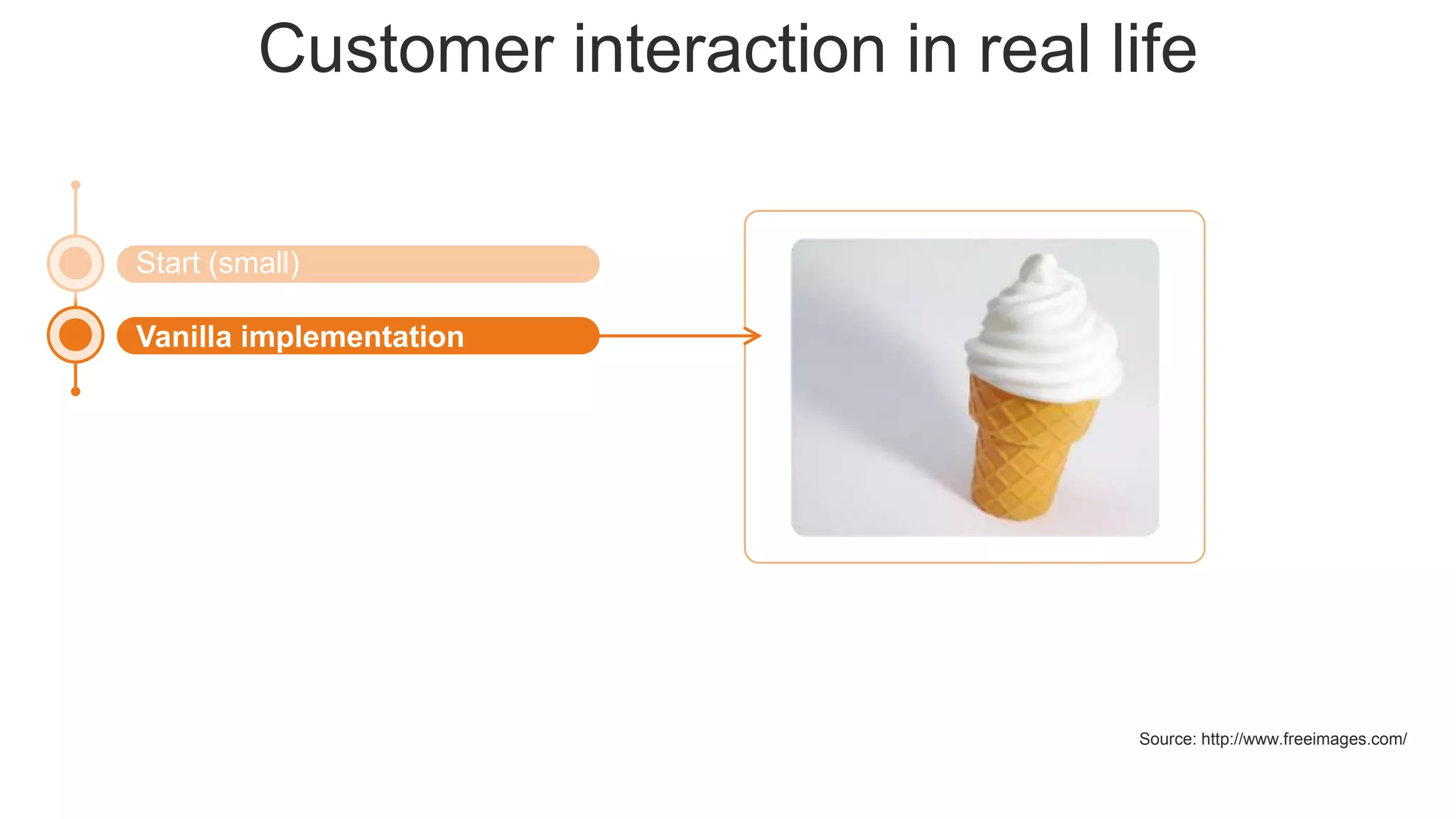 Customer interaction in real life

Start (small)

Vanilla implementation

Source: http://www.freeimages.com/